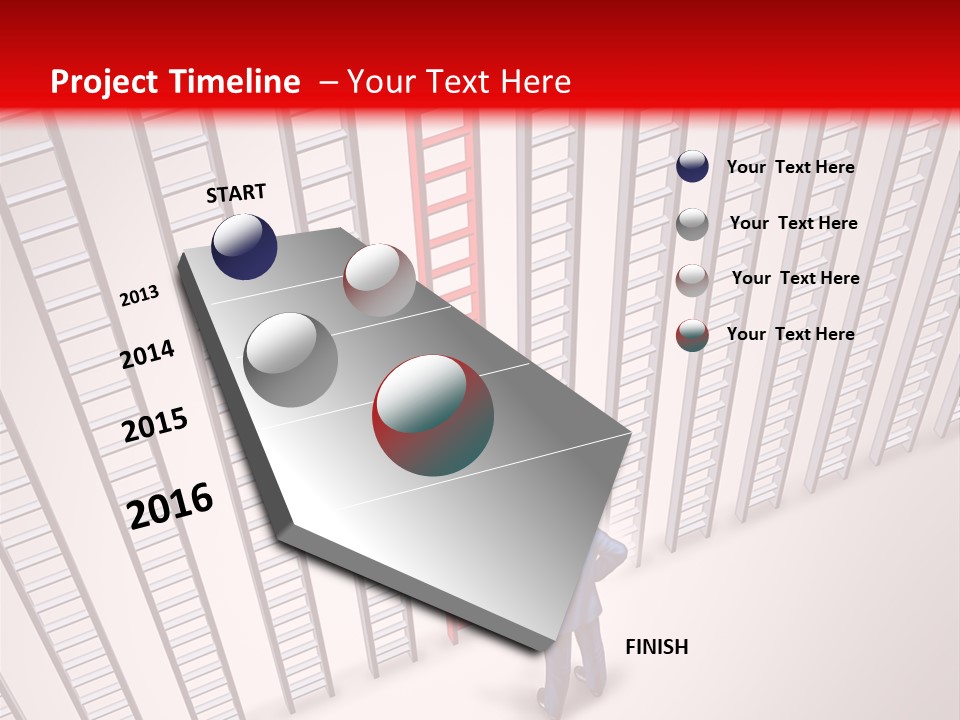 Project Timeline – Your Text Here

START

2013

2014

2015

2016

Your Text Here

Your Text Here

Your Text Here

Your Text Here

FINISH